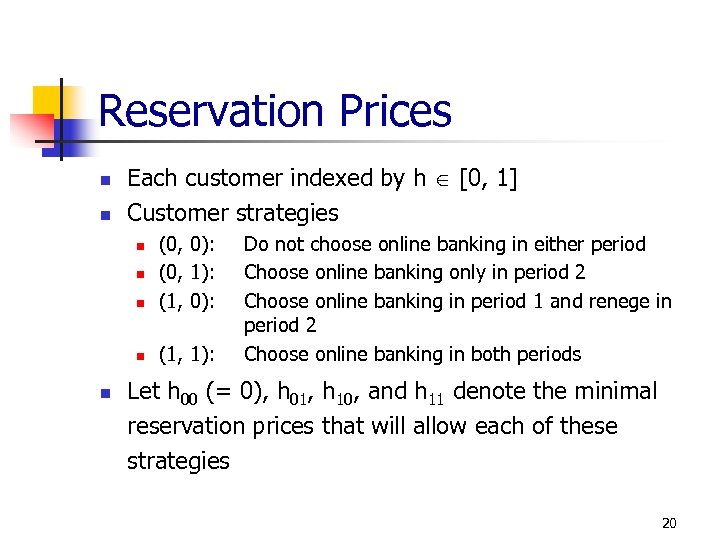 Reservation Prices

- Each customer indexed by h $\in$ [0, 1]
- Customer strategies
  - (0, 0): Do not choose online banking in either period
  - (0, 1): Choose online banking only in period 2
  - (1, 0): Choose online banking in period 1 and renege in period 2
  - (1, 1): Choose online banking in both periods
- Let $h_{00}$ (= 0), $h_{01}$, $h_{10}$, and $h_{11}$ denote the minimal reservation prices that will allow each of these strategies

20